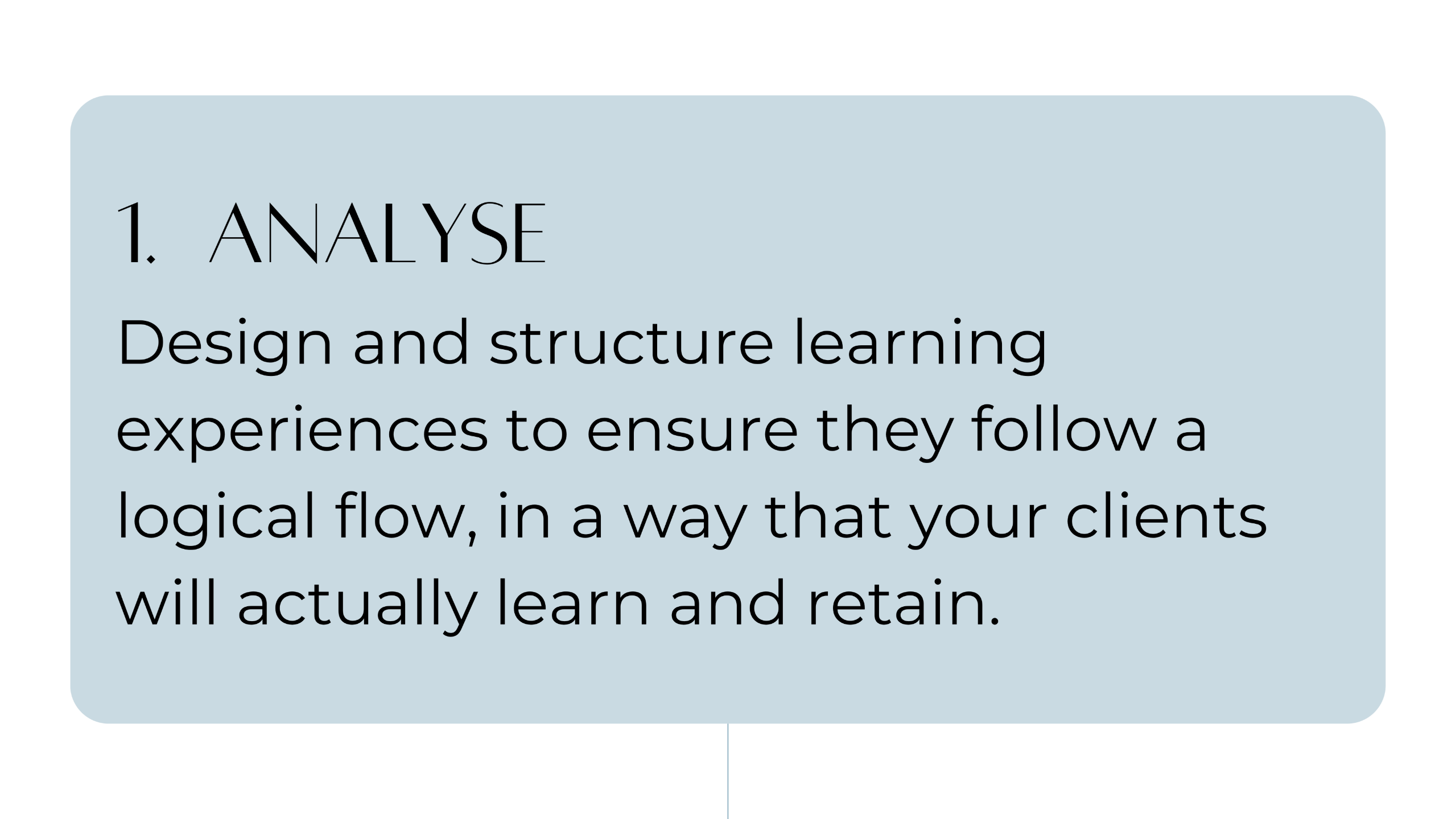 1. ANALYSE

Design and structure learning experiences to ensure they follow a logical flow, in a way that your clients will actually learn and retain.